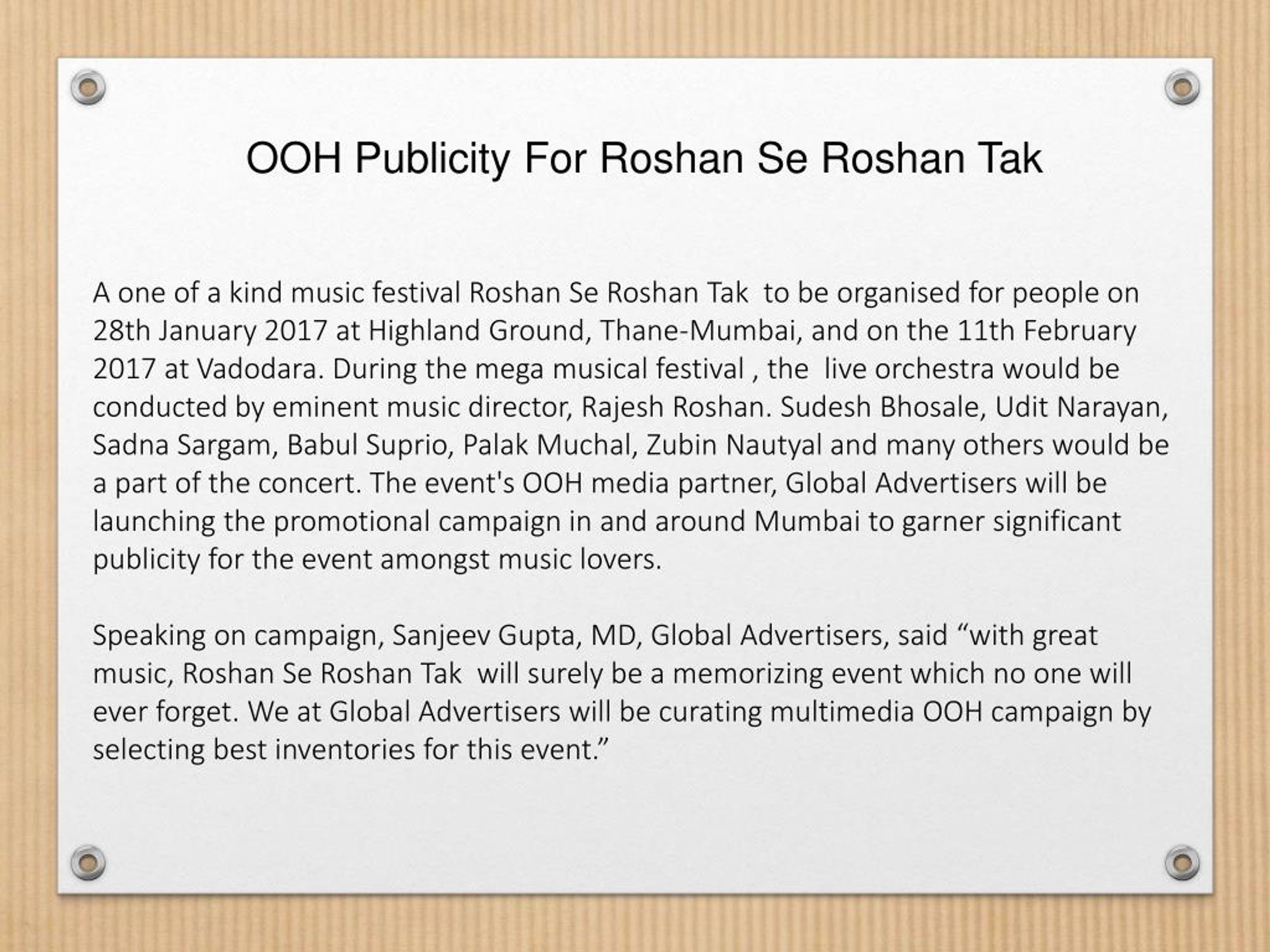 OOH Publicity For Roshan Se Roshan Tak

A one of a kind music festival Roshan Se Roshan Tak to be organised for people on 28th January 2017 at Highland Ground, Thane-Mumbai, and on the 11th February 2017 at Vadodara. During the mega musical festival , the live orchestra would be conducted by eminent music director, Rajesh Roshan. Sudesh Bhosale, Udit Narayan, Sadna Sargam, Babul Suprio, Palak Muchal, Zubin Nautyal and many others would be a part of the concert. The event's OOH media partner, Global Advertisers will be launching the promotional campaign in and around Mumbai to garner significant publicity for the event amongst music lovers.

Speaking on campaign, Sanjeev Gupta, MD, Global Advertisers, said “with great music, Roshan Se Roshan Tak will surely be a memorizing event which no one will ever forget. We at Global Advertisers will be curating multimedia OOH campaign by selecting best inventories for this event.”